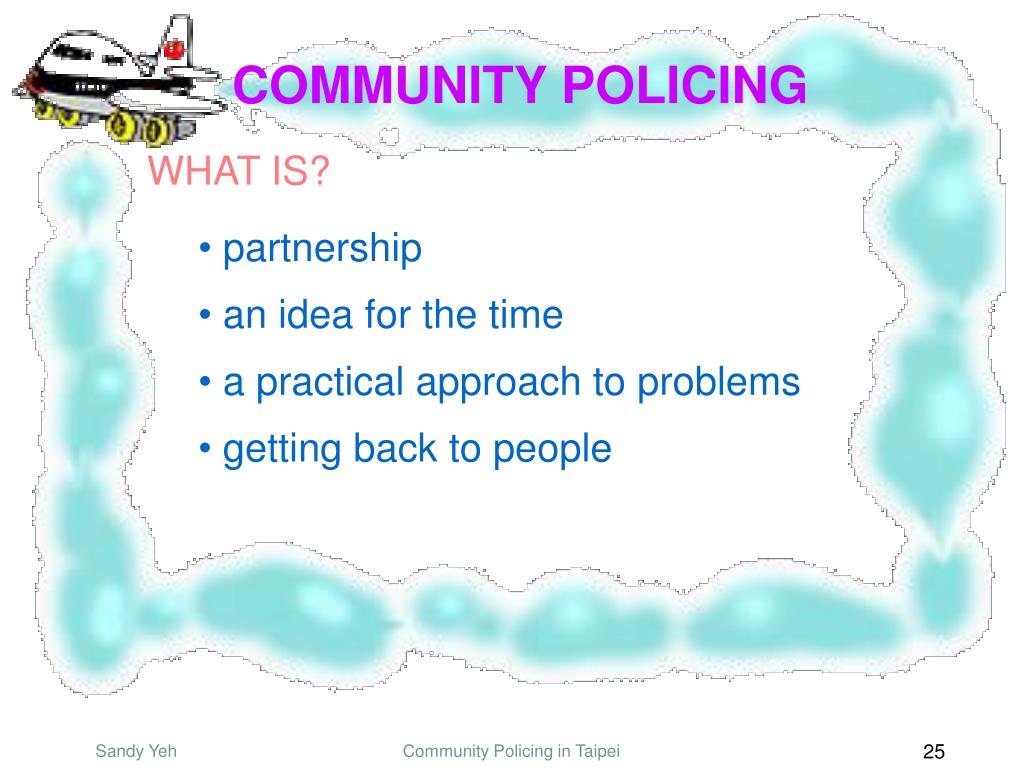 COMMUNITY POLICING

WHAT IS?

• partnership
• an idea for the time
• a practical approach to problems
• getting back to people

Sandy Yeh

Community Policing in Taipei

25